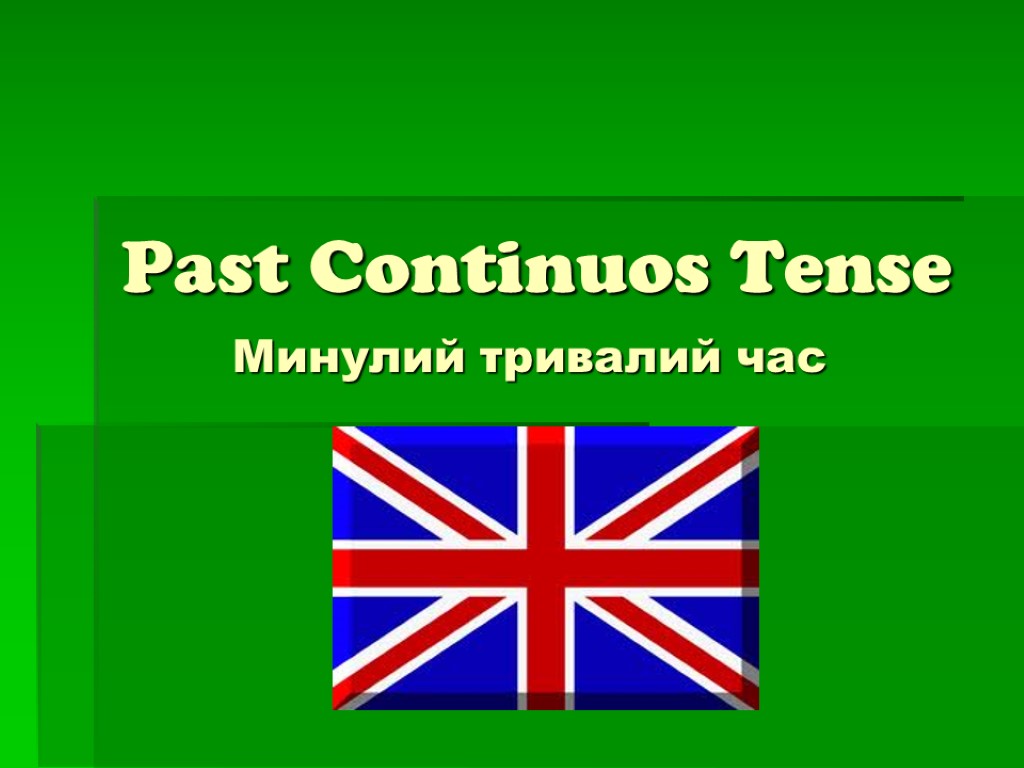 Past Continuos Tense

Минулий тривалий час